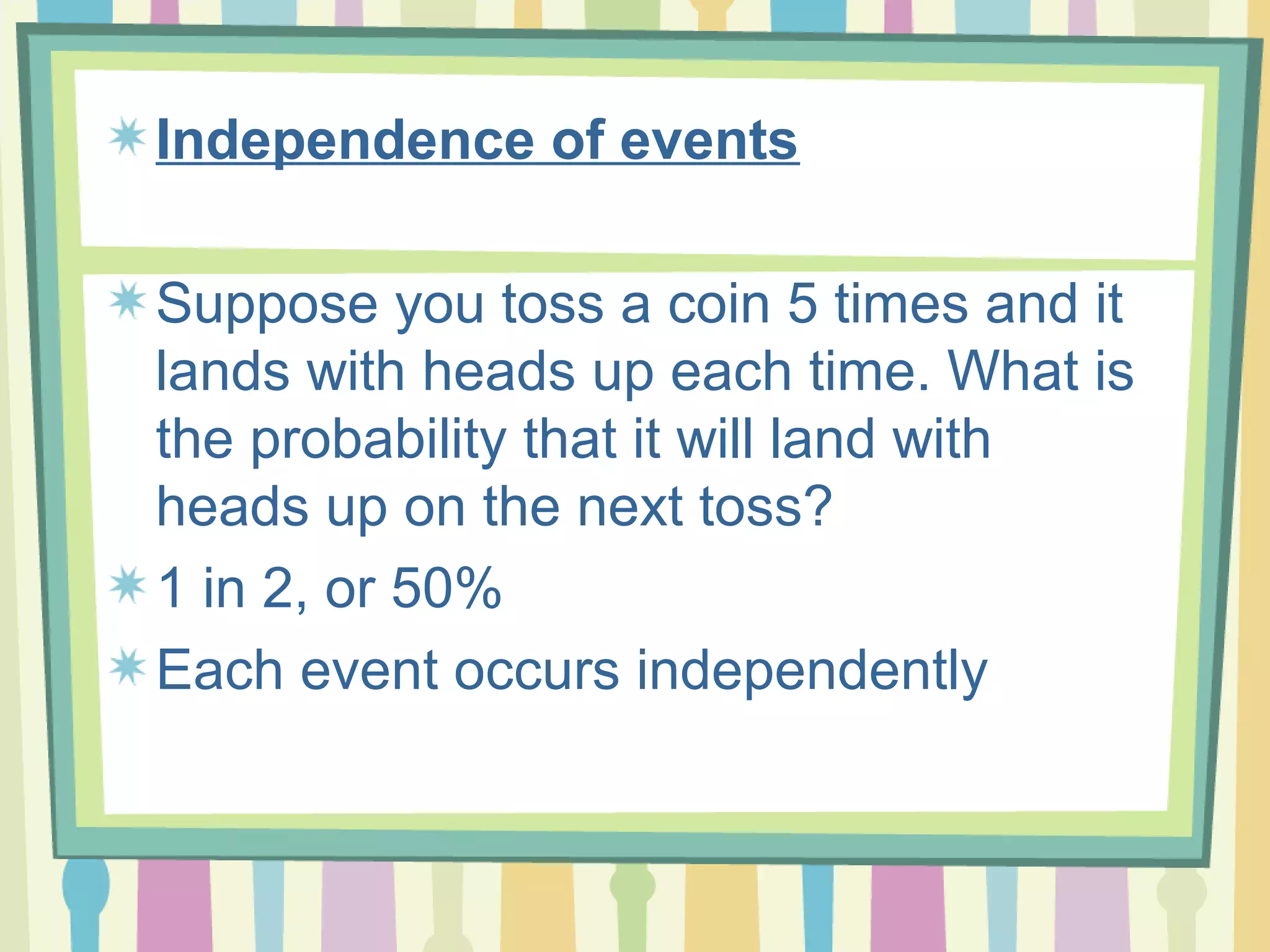 Independence of events

Suppose you toss a coin 5 times and it lands with heads up each time. What is the probability that it will land with heads up on the next toss?

1 in 2, or 50%

Each event occurs independently